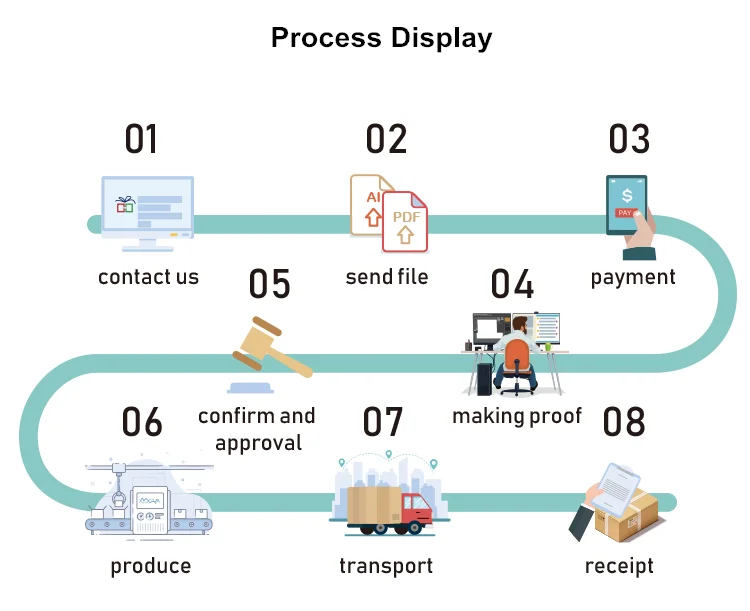 Process Display

01

contact us

02

AI

PDF

send file

03

$

PAY

payment

04

making proof

05

confirm and approval

06

produce

07

transport

08

receipt